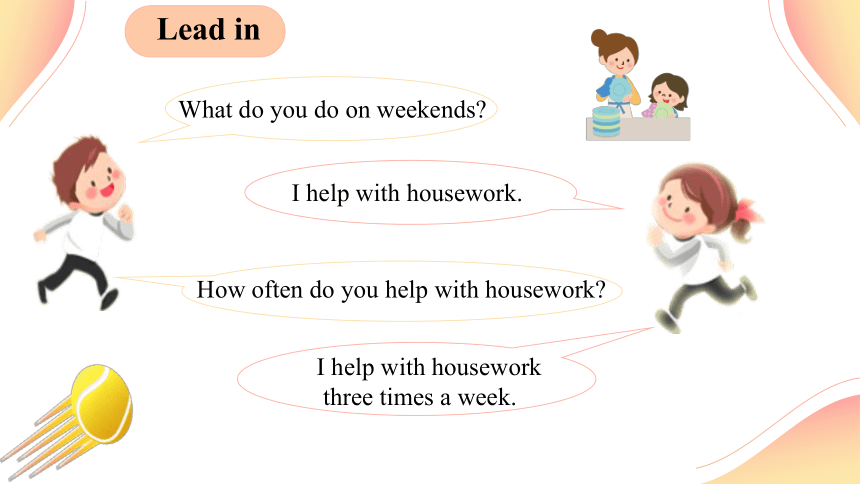 Lead in

What do you do on weekends?

I help with housework.

How often do you help with housework?

I help with housework three times a week.